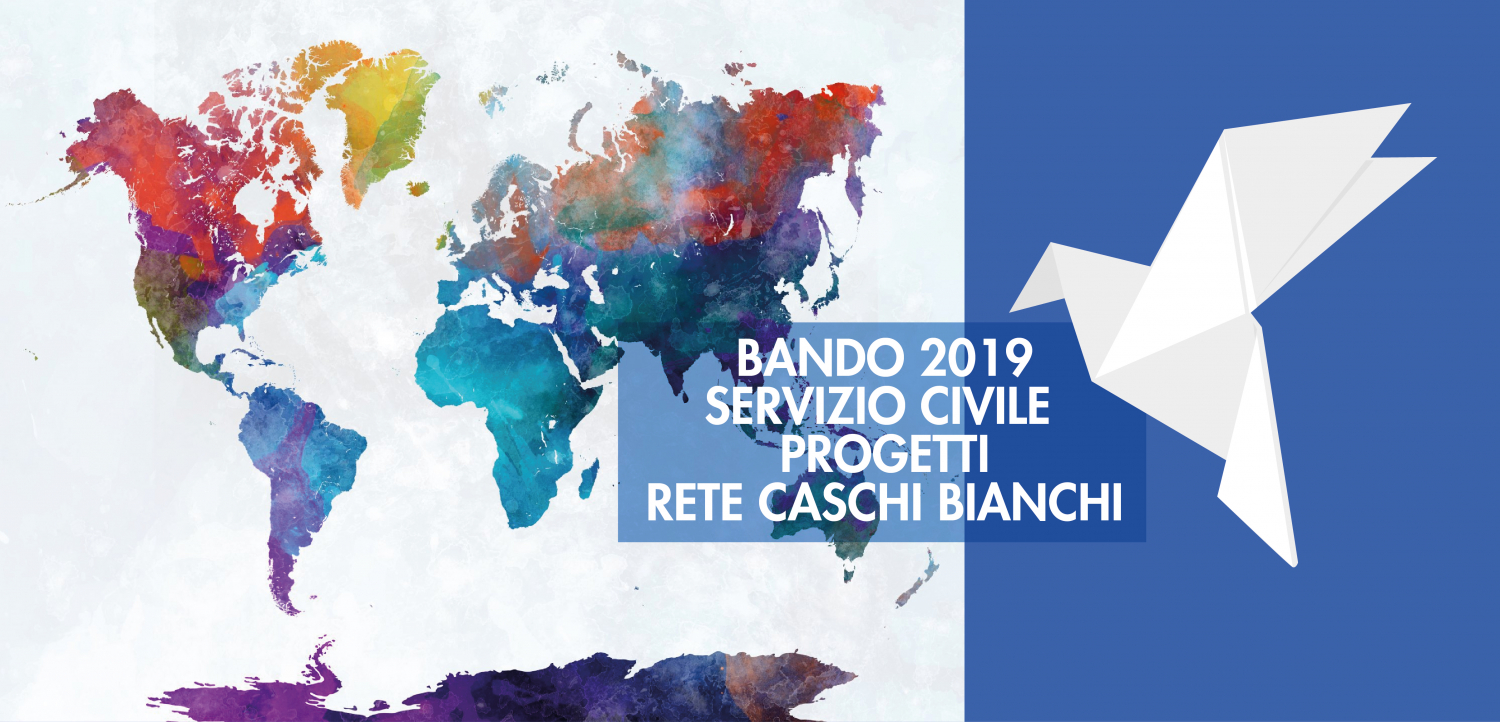 BANDO 2019
SERVIZIO CIVILE
PROGETTI
RETE CASCHI BIANCHI